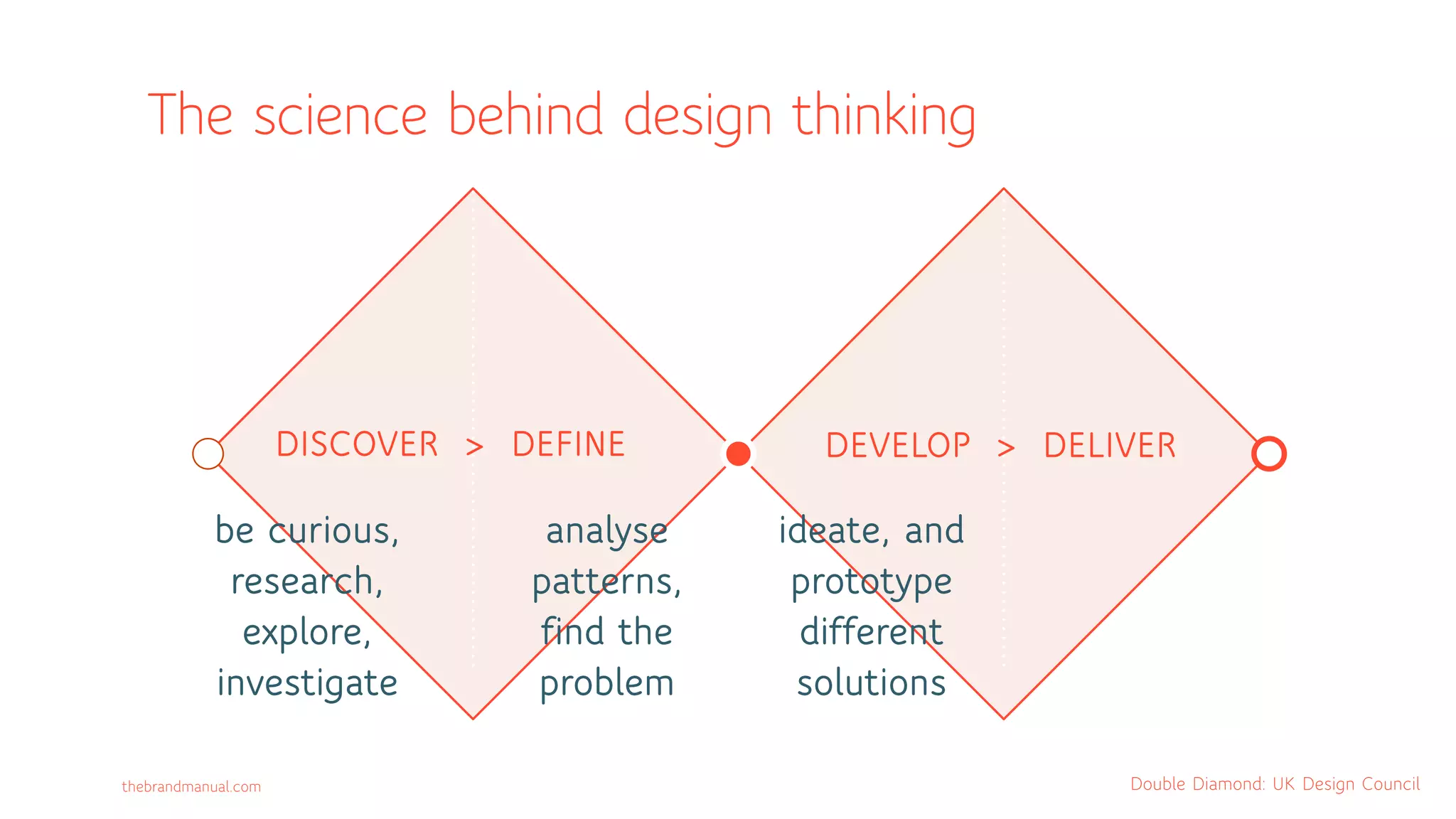 The science behind design thinking

DISCOVER > DEFINE

DEVELOP > DELIVER

be curious, research, explore, investigate

analyse patterns, find the problem

ideate, and prototype different solutions

thebrandmanual.com

Double Diamond: UK Design Council